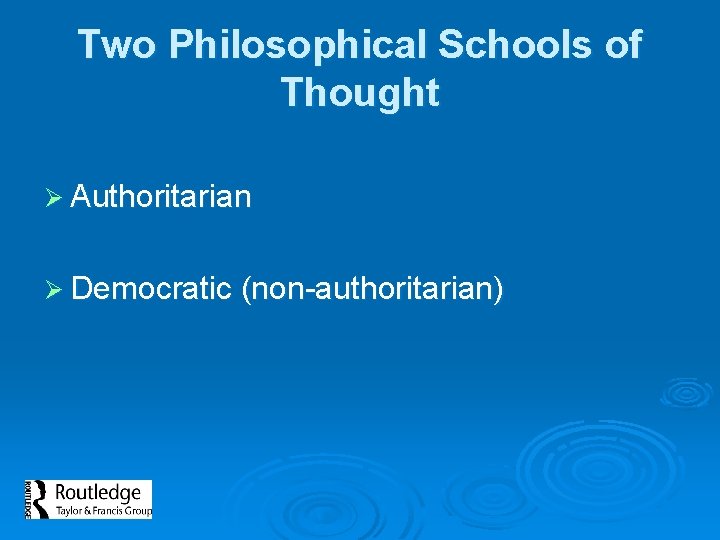 Two Philosophical Schools of Thought

➢ Authoritarian

➢ Democratic (non-authoritarian)

ROUTLEDGE Routledge
Taylor & Francis Group